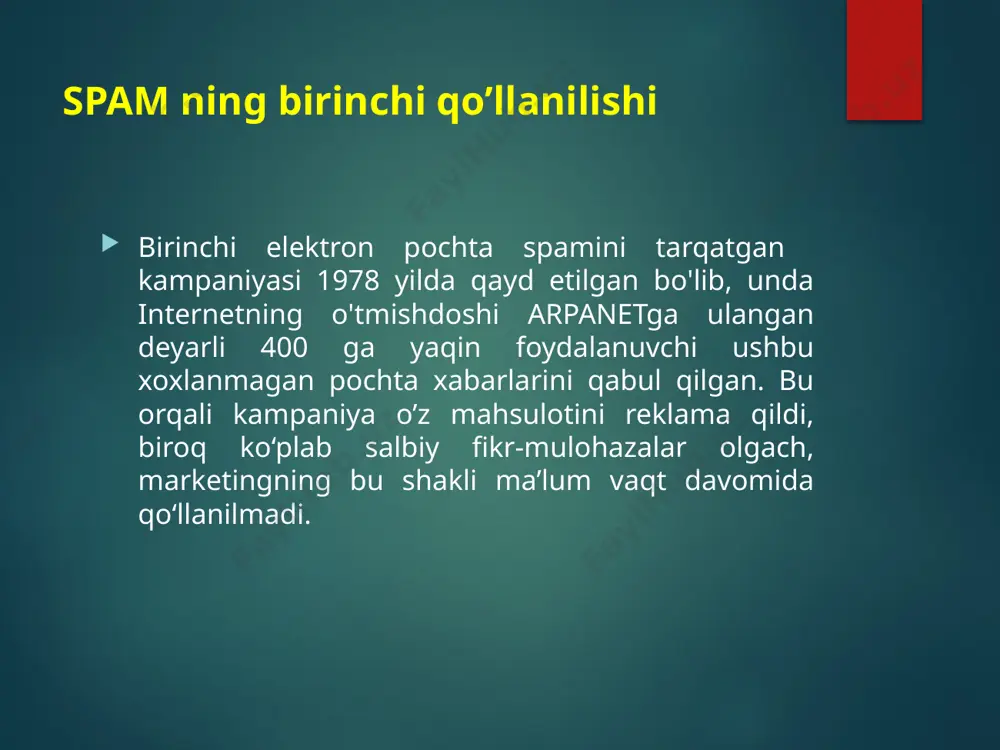 SPAM ning birinchi qo’llanilishi

Birinchi elektron pochta spamini tarqatgan kampaniyasi 1978 yilda qayd etilgan bo'lib, unda Internetning o'tmishdoshi ARPANETga ulangan deyarli 400 ga yaqin foydalanuvchi ushbu xoxlanmagan pochta xabarlarini qabul qilgan. Bu orqali kampaniya o’z mahsulotini reklama qildi, biroq ko‘plab salbiy fikr-mulohazalar olgach, marketingning bu shakli ma’lum vaqt davomida qo‘llanilmadi.